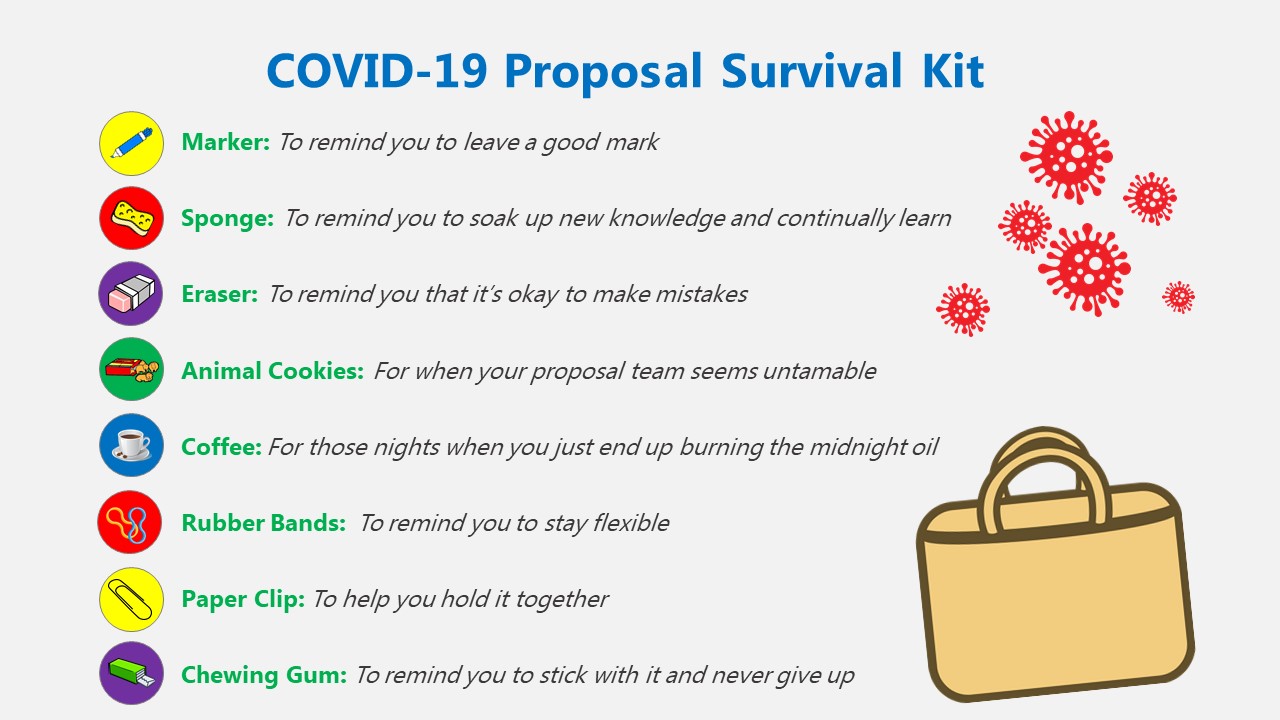 COVID-19 Proposal Survival Kit

Marker: To remind you to leave a good mark

Sponge: To remind you to soak up new knowledge and continually learn

Eraser: To remind you that it's okay to make mistakes

Animal Cookies: For when your proposal team seems untamable

Coffee: For those nights when you just end up burning the midnight oil

Rubber Bands: To remind you to stay flexible

Paper Clip: To help you hold it together

Chewing Gum: To remind you to stick with it and never give up